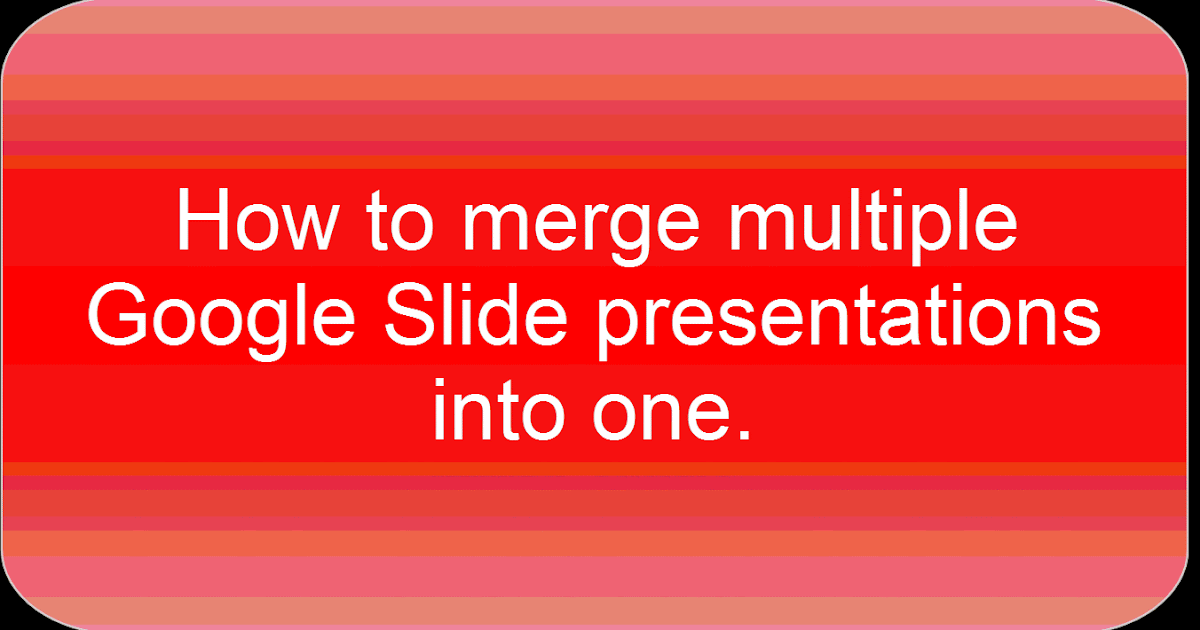 How to merge multiple Google Slide presentations into one.